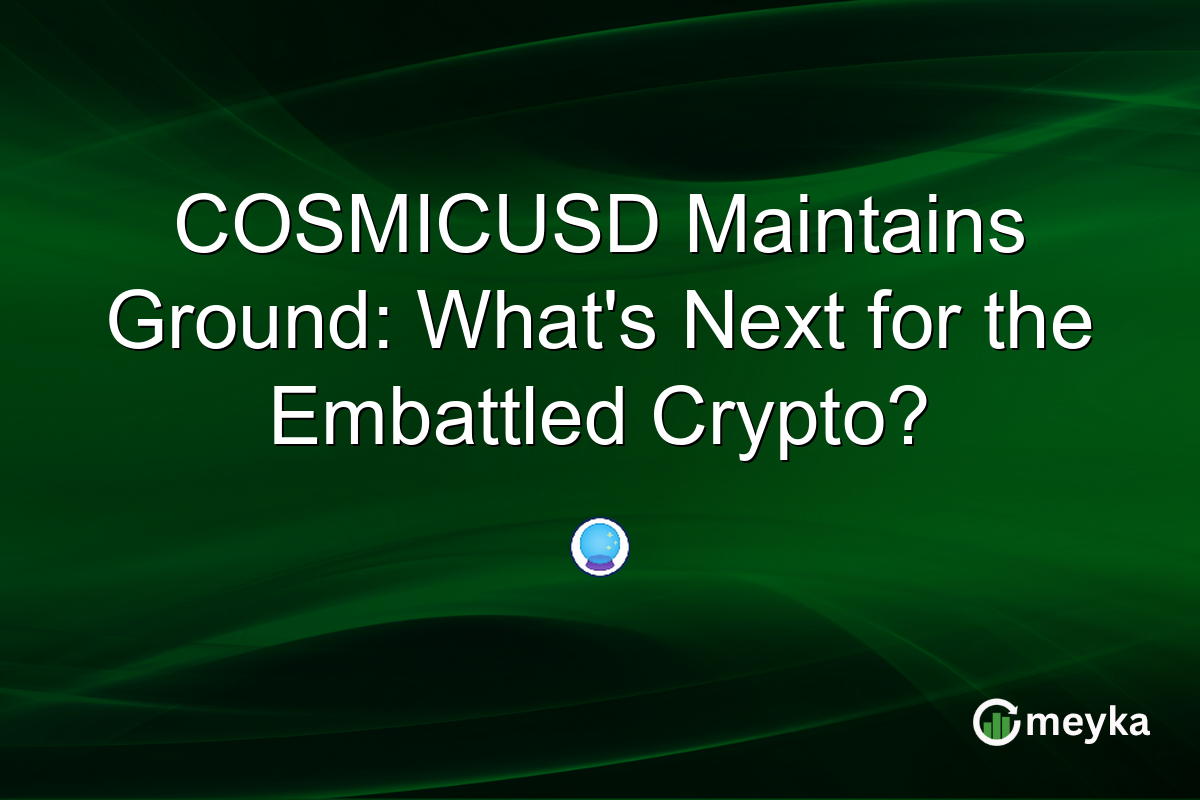 COSMICUSD Maintains Ground: What's Next for the Embattled Crypto?

meyka